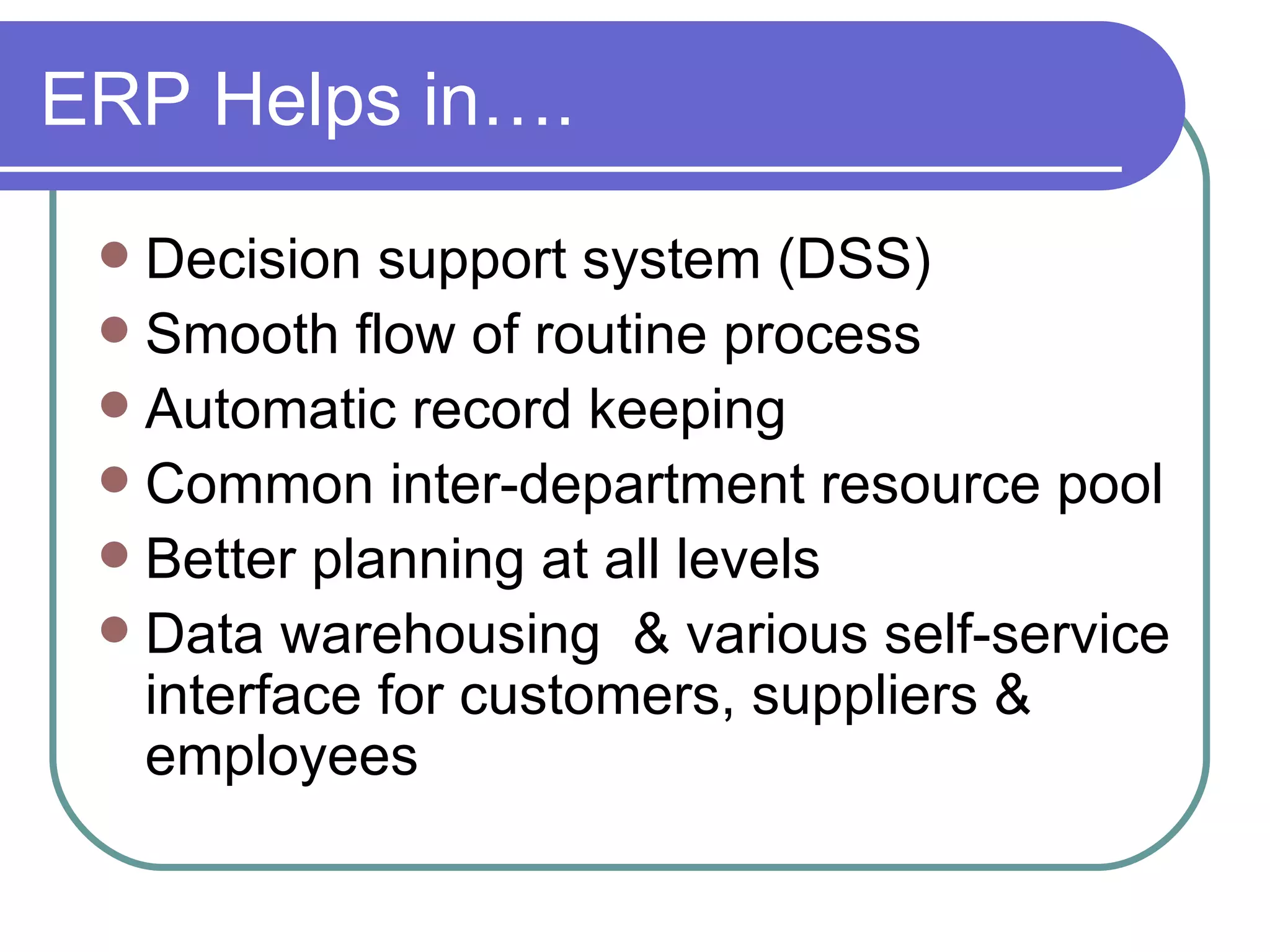 ERP Helps in….

- Decision support system (DSS)
- Smooth flow of routine process
- Automatic record keeping
- Common inter-department resource pool
- Better planning at all levels
- Data warehousing & various self-service interface for customers, suppliers & employees